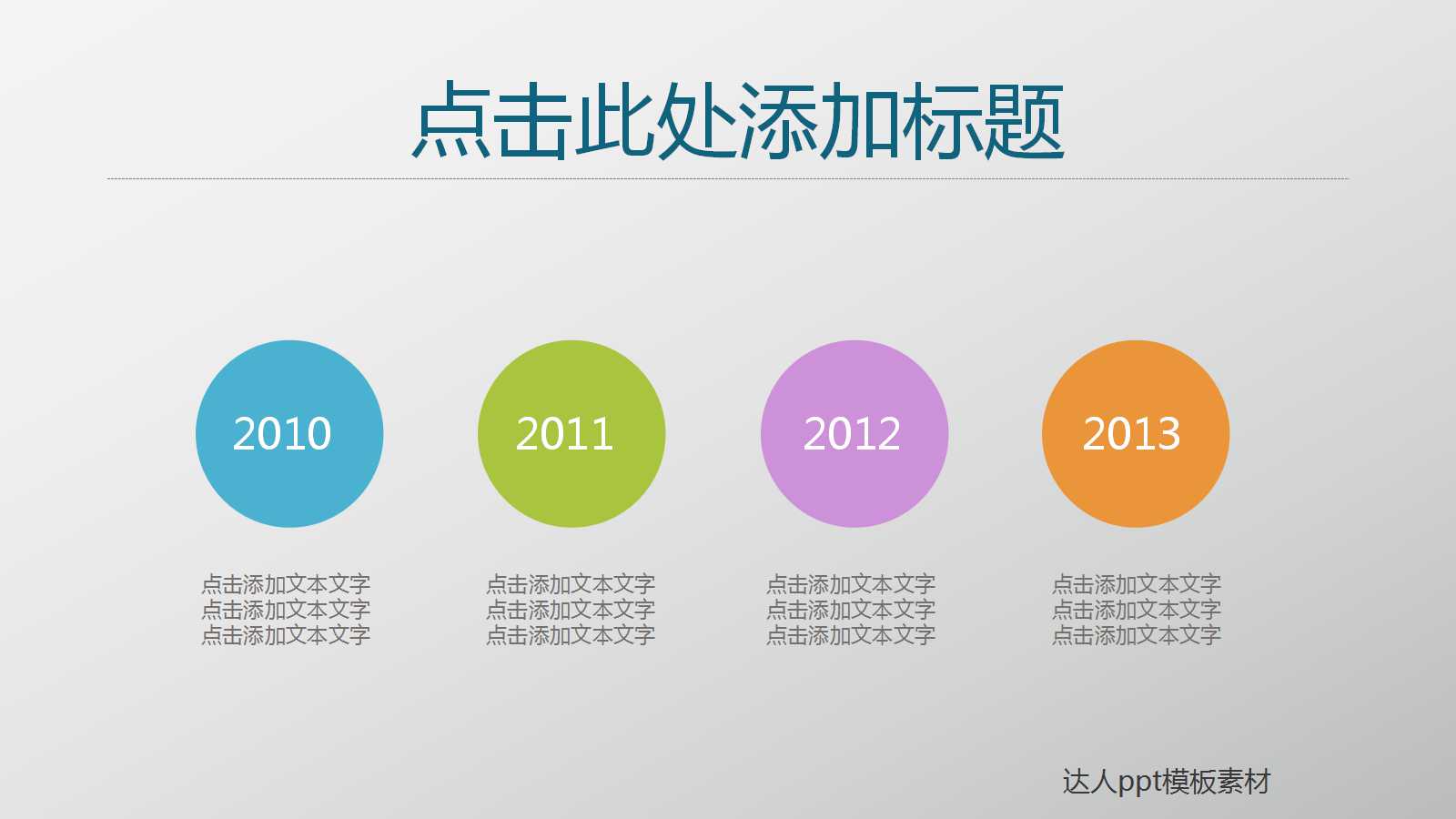 点击此处添加标题

2010

2011

2012

2013

点击添加文本文字
点击添加文本文字
点击添加文本文字

点击添加文本文字
点击添加文本文字
点击添加文本文字

点击添加文本文字
点击添加文本文字
点击添加文本文字

点击添加文本文字
点击添加文本文字
点击添加文本文字

达人ppt模板素材